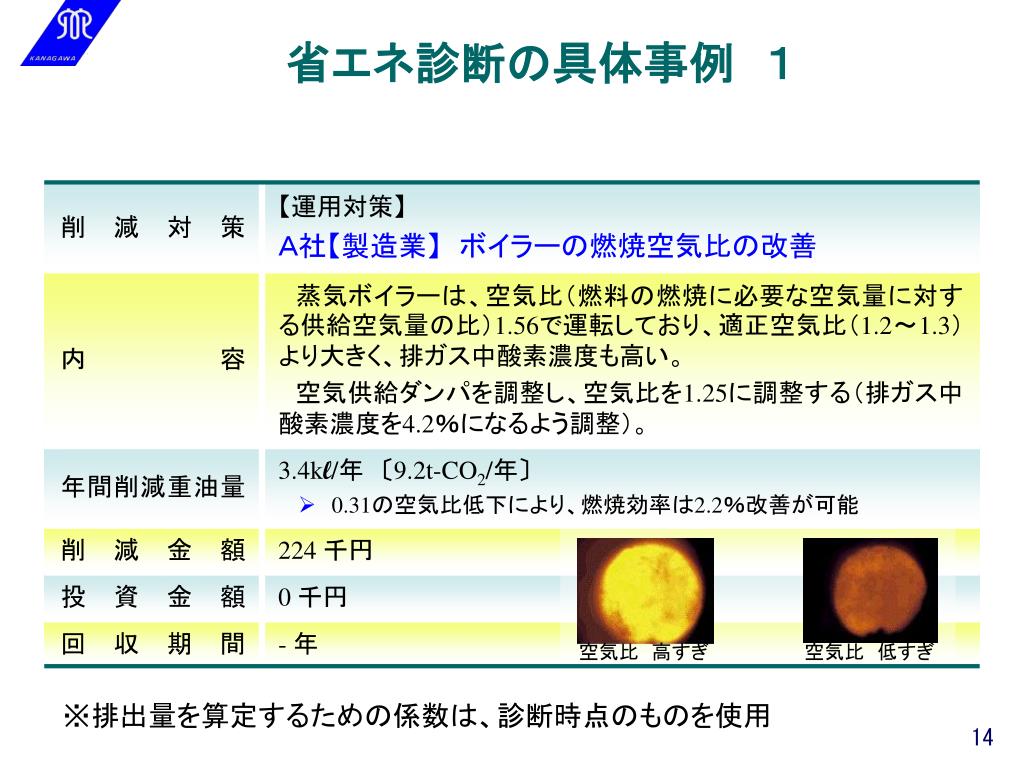 KANAGAWA

省エネ診断の具体事例　１

| 削　減　対　策 | 【運用対策】 Ａ社【製造業】 ボイラーの燃焼空気比の改善 |
|---|---|
| 内　　容 | 蒸気ボイラーは、空気比（燃料の燃焼に必要な空気量に対する供給空気量の比）1.56で運転しており、適正空気比（1.2～1.3）より大きく、排ガス中酸素濃度も高い。 空気供給ダンパを調整し、空気比を1.25に調整する（排ガス中酸素濃度を4.2%になるよう調整）。 |
| 年間削減重油量 | 3.4kℓ/年 〔9.2t-$CO_2$/年〕 ➢ 0.31の空気比低下により、燃焼効率は2.2%改善が可能 |
| 削　減　金　額 | 224 千円 |
| 投　資　金　額 | 0 千円 |
| 回　収　期　間 | - 年 |

空気比　高すぎ

空気比　低すぎ

※排出量を算定するための係数は、診断時点のものを使用

14